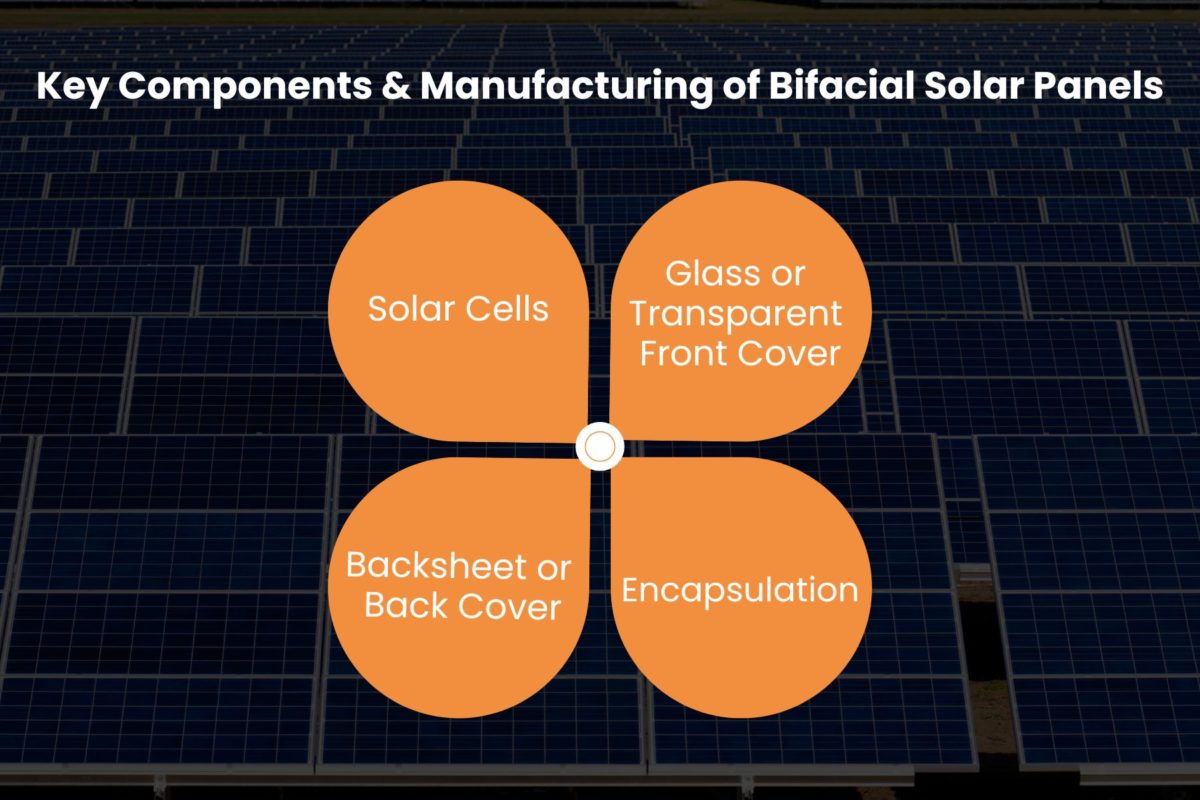 Key Components & Manufacturing of Bifacial Solar Panels

Solar Cells

Glass or Transparent Front Cover

Backsheet or Back Cover

Encapsulation